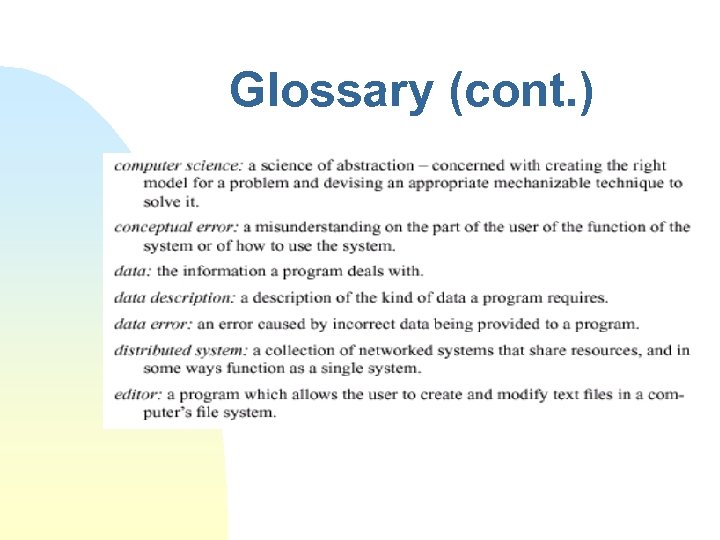 Glossary (cont.)

computer science: a science of abstraction – concerned with creating the right model for a problem and devising an appropriate mechanizable technique to solve it.

conceptual error: a misunderstanding on the part of the user of the function of the system or of how to use the system.

data: the information a program deals with.

data description: a description of the kind of data a program requires.

data error: an error caused by incorrect data being provided to a program.

distributed system: a collection of networked systems that share resources, and in some ways function as a single system.

editor: a program which allows the user to create and modify text files in a computer's file system.